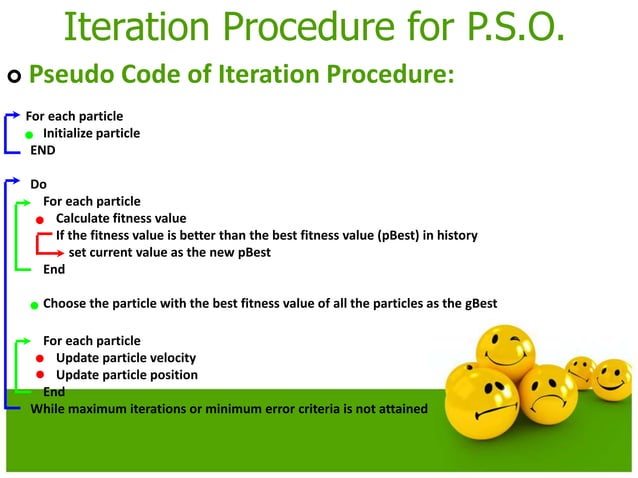 Iteration Procedure for P.S.O.

Pseudo Code of Iteration Procedure:

For each particle
Initialize particle
END

Do
For each particle
Calculate fitness value
If the fitness value is better than the best fitness value (pBest) in history
set current value as the new pBest
End

Choose the particle with the best fitness value of all the particles as the gBest

For each particle
Update particle velocity
Update particle position
End
While maximum iterations or minimum error criteria is not attained